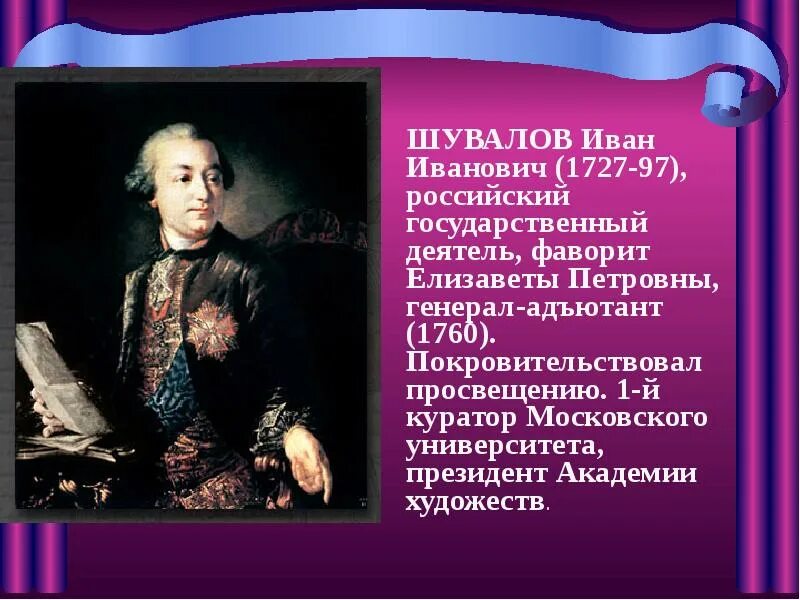 ШУВАЛОВ Иван Иванович (1727-97), российский государственный деятель, фаворит Елизаветы Петровны, генерал-адъютант (1760). Покровительствовал просвещению. 1-й куратор Московского университета, президент Академии художеств.